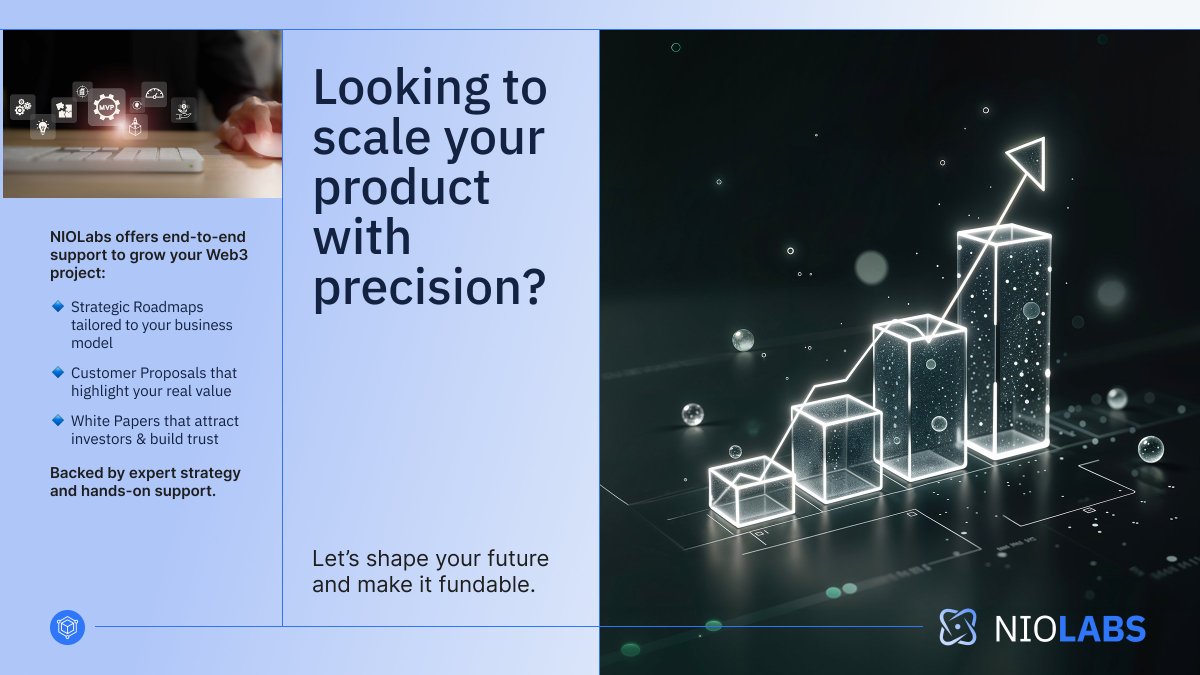 MVP

NIOLabs offers end-to-end support to grow your Web3 project:

Strategic Roadmaps tailored to your business model

Customer Proposals that highlight your real value

White Papers that attract investors & build trust

Backed by expert strategy and hands-on support.

Looking to scale your product with precision?

Let's shape your future and make it fundable.

NIOLABS